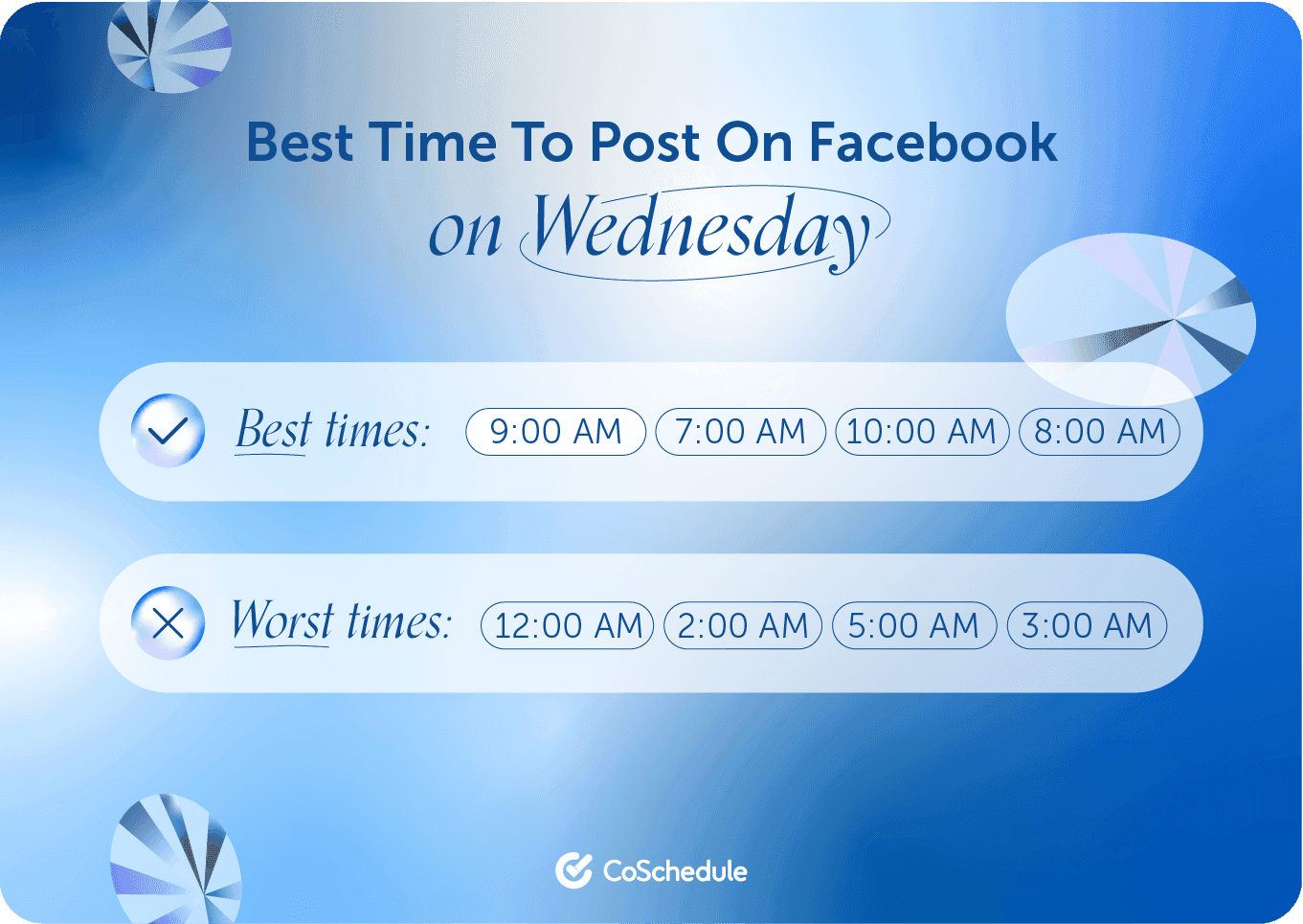 Best Time To Post On Facebook
on Wednesday

Best times: 9:00 AM 7:00 AM 10:00 AM 8:00 AM

Worst times: 12:00 AM 2:00 AM 5:00 AM 3:00 AM

CoSchedule